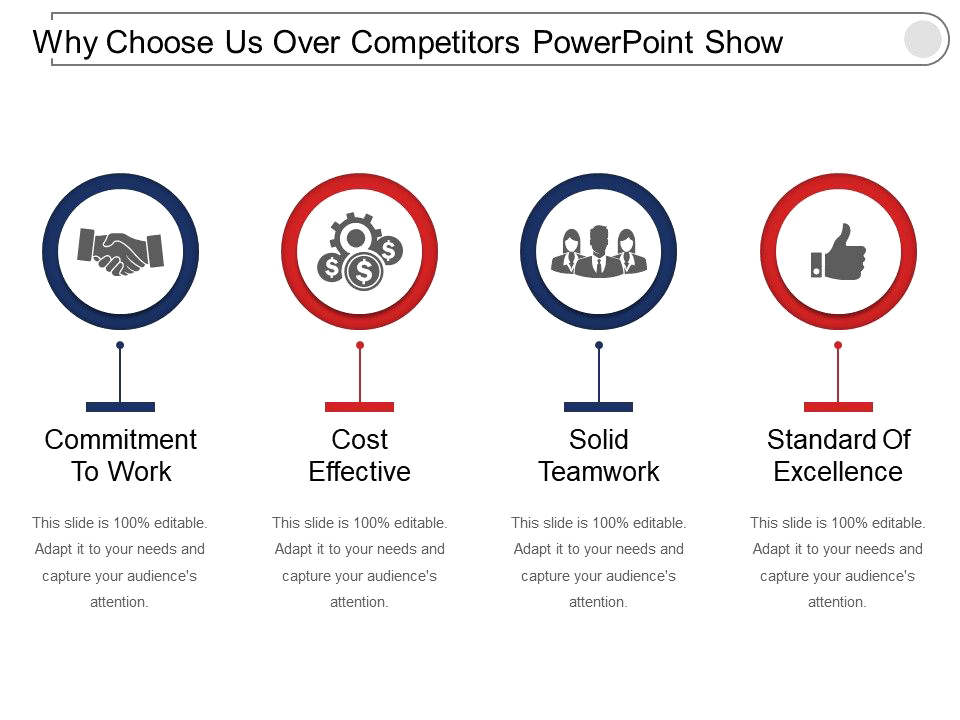 Why Choose Us Over Competitors PowerPoint Show

Commitment To Work

This slide is 100% editable. Adapt it to your needs and capture your audience's attention.

Cost Effective

This slide is 100% editable. Adapt it to your needs and capture your audience's attention.

Solid Teamwork

This slide is 100% editable. Adapt it to your needs and capture your audience's attention.

Standard Of Excellence

This slide is 100% editable. Adapt it to your needs and capture your audience's attention.